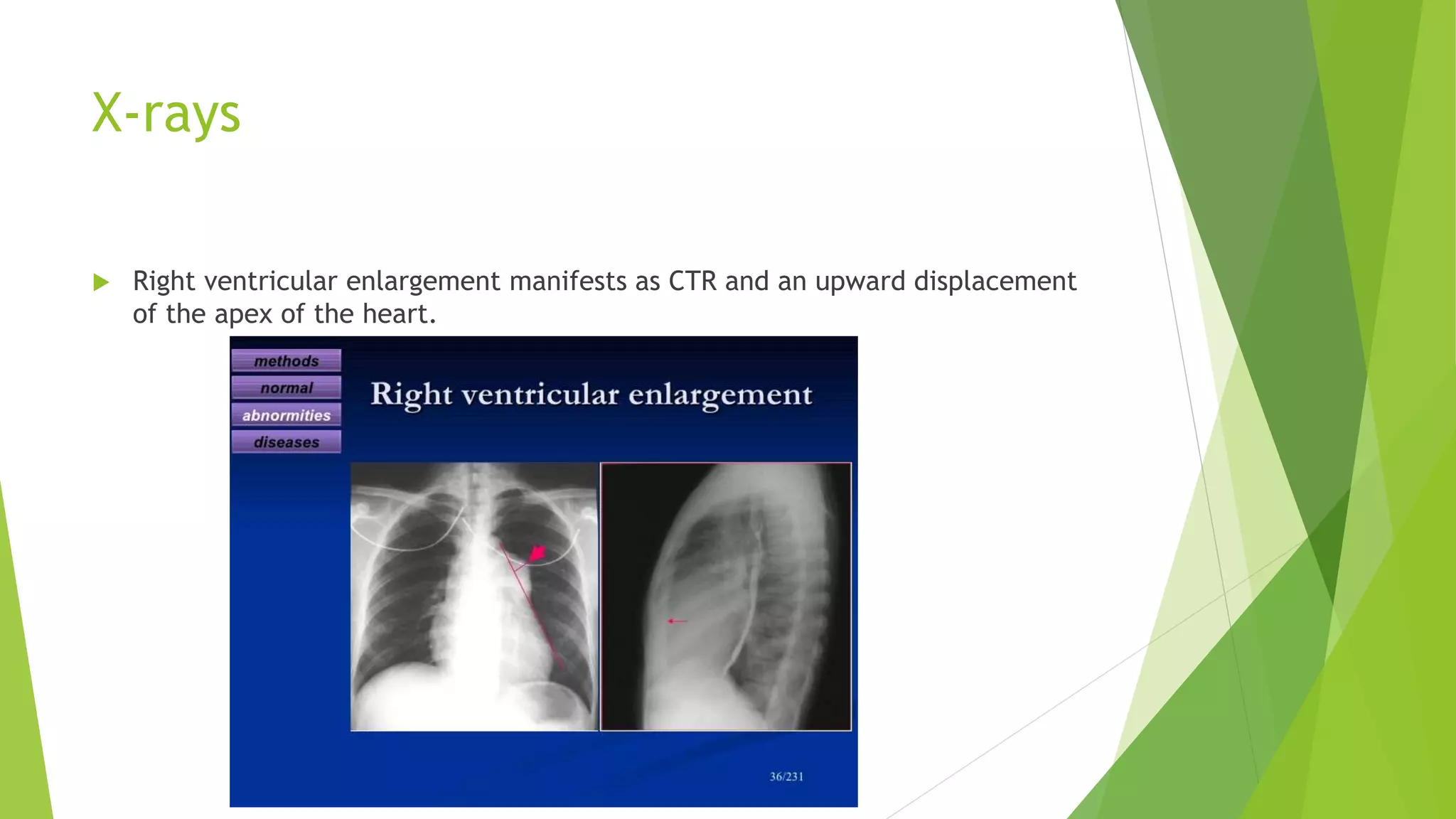 X-rays

Right ventricular enlargement manifests as CTR and an upward displacement of the apex of the heart.

methods
normal
abnormities
diseases

Right ventricular enlargement

36/231